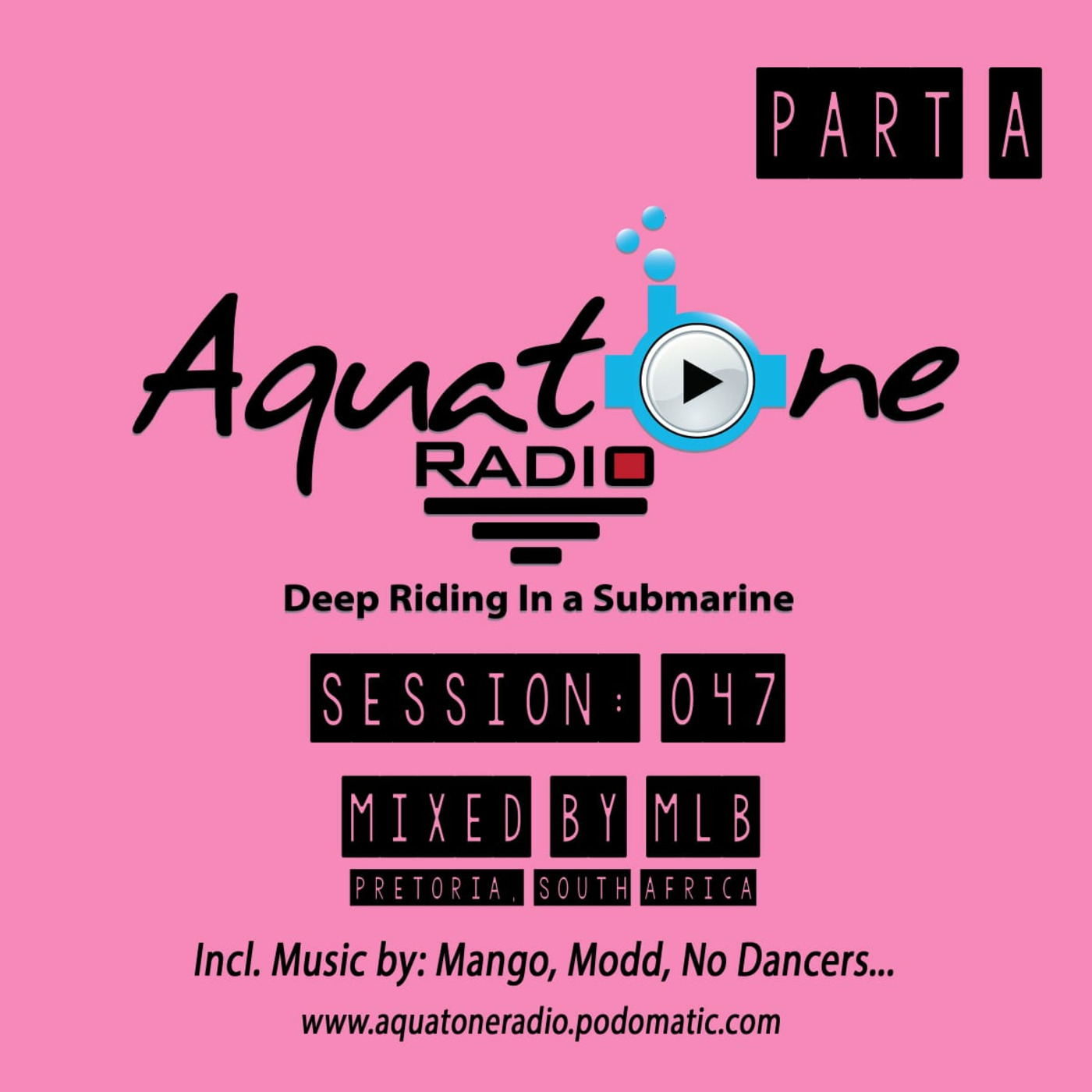 PART A

Aquatone
RADIO

Deep Riding In a Submarine

SESSION: 047

MIXED BY MLB
PRETORIA, SOUTH AFRICA

Incl. Music by: Mango, Modd, No Dancers...

www.aquatoneradio.podomatic.com